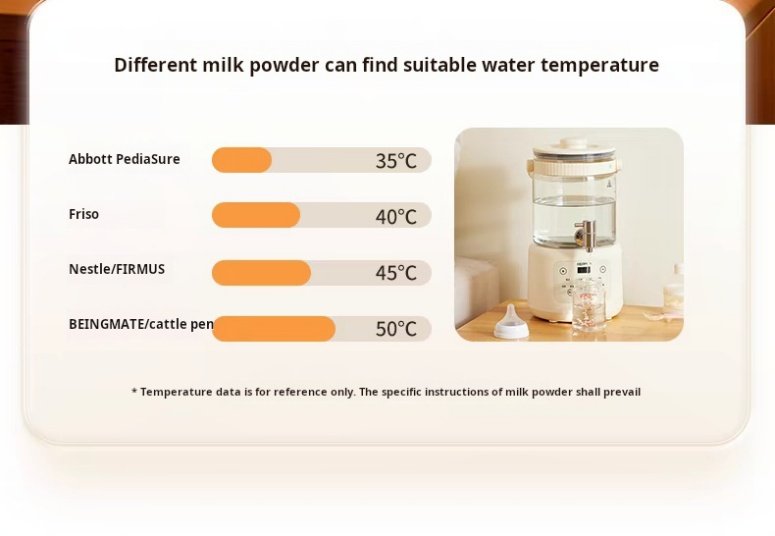 Different milk powder can find suitable water temperature

Abbott PediaSure 35°C

Friso 40°C

Nestle/FIRMUS 45°C

BEINGMATE/cattle pen 50°C

* Temperature data is for reference only. The specific instructions of milk powder shall prevail